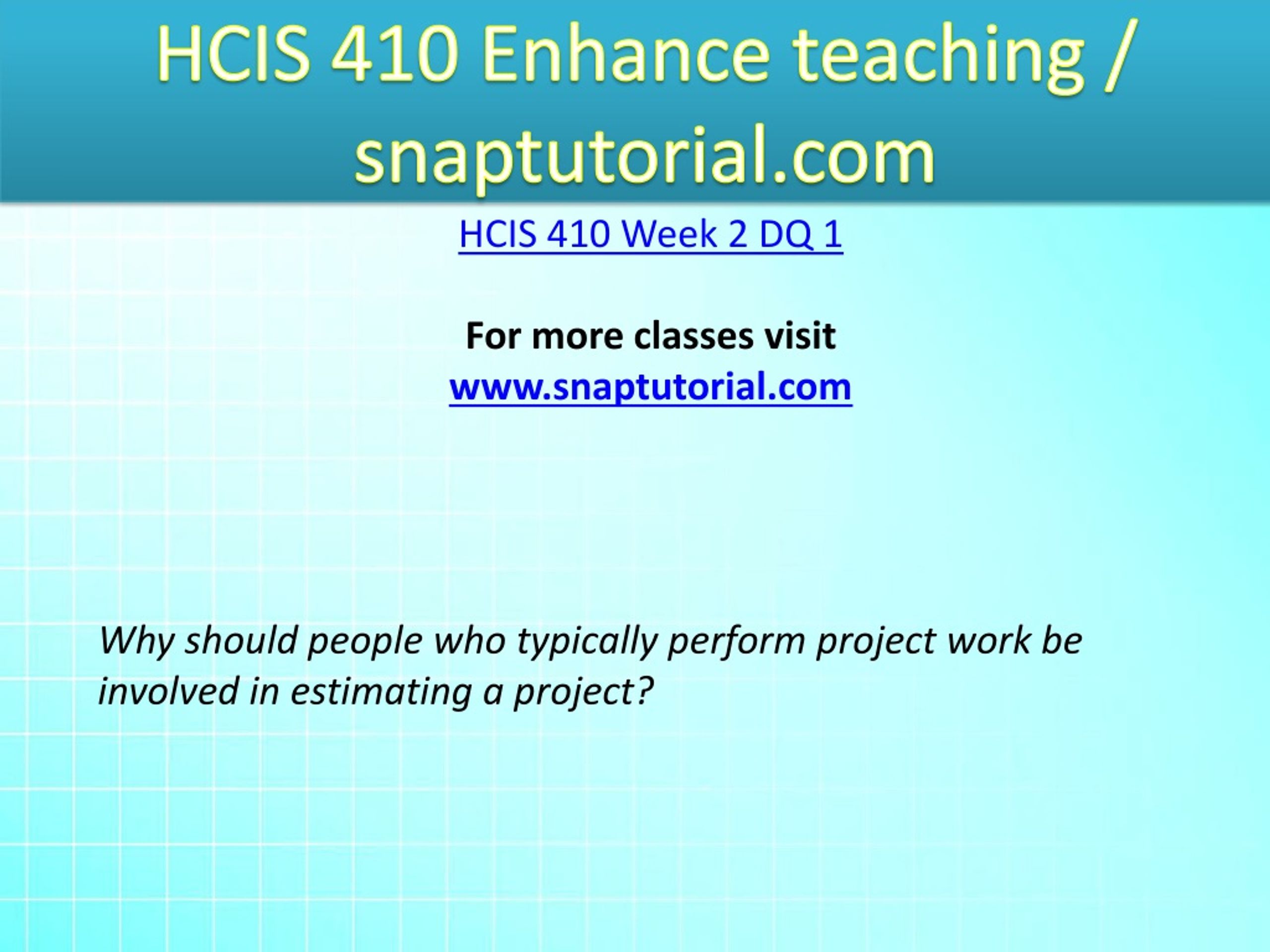 HCIS 410 Enhance teaching / snaptutorial.com

HCIS 410 Week 2 DQ 1

For more classes visit
www.snaptutorial.com

Why should people who typically perform project work be involved in estimating a project?